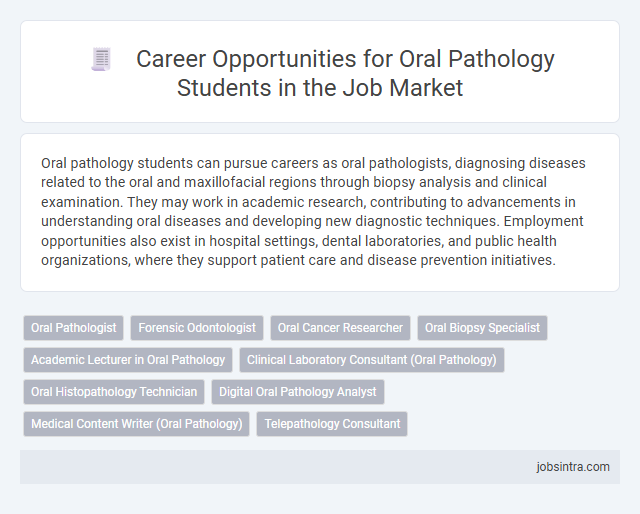 Career Opportunities for Oral Pathology Students in the Job Market

Oral pathology students can pursue careers as oral pathologists, diagnosing diseases related to the oral and maxillofacial regions through biopsy analysis and clinical examination. They may work in academic research, contributing to advancements in understanding oral diseases and developing new diagnostic techniques. Employment opportunities also exist in hospital settings, dental laboratories, and public health organizations, where they support patient care and disease prevention initiatives.

Oral Pathologist
Forensic Odontologist
Oral Cancer Researcher
Oral Biopsy Specialist
Academic Lecturer in Oral Pathology
Clinical Laboratory Consultant (Oral Pathology)
Oral Histopathology Technician
Digital Oral Pathology Analyst
Medical Content Writer (Oral Pathology)
Telepathology Consultant

jobsintra.com